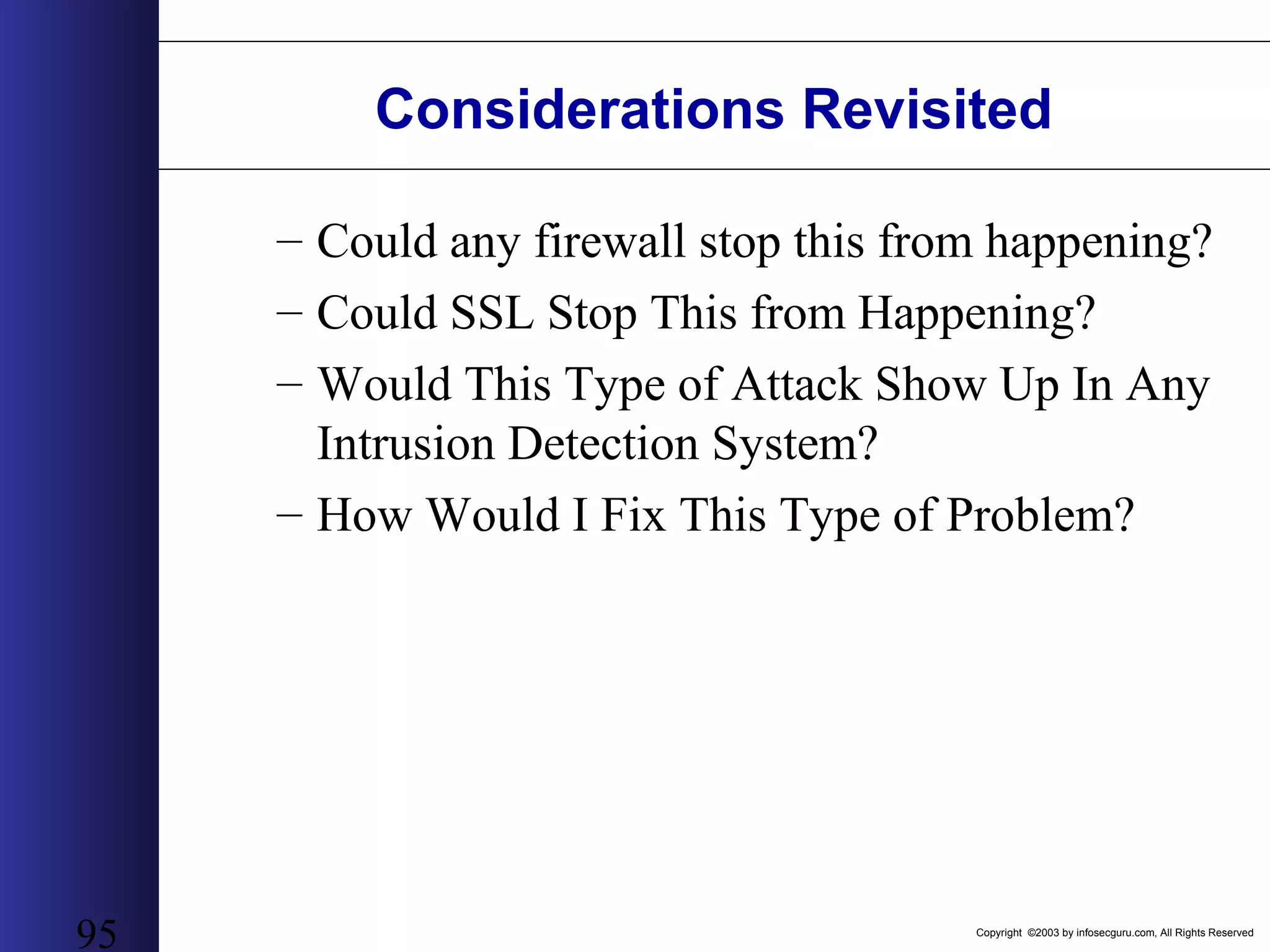 Considerations Revisited

– Could any firewall stop this from happening?
– Could SSL Stop This from Happening?
– Would This Type of Attack Show Up In Any Intrusion Detection System?
– How Would I Fix This Type of Problem?

95

Copyright ©2003 by infosecguru.com, All Rights Reserved